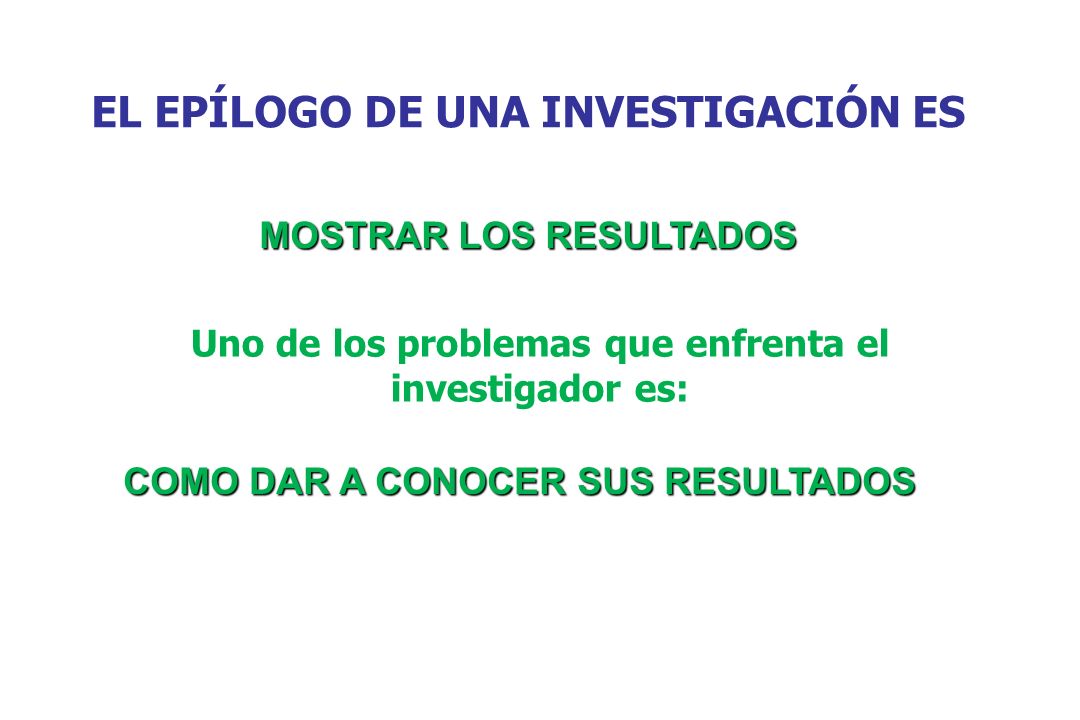 EL EPÍLOGO DE UNA INVESTIGACIÓN ES

MOSTRAR LOS RESULTADOS

Uno de los problemas que enfrenta el investigador es:

COMO DAR A CONOCER SUS RESULTADOS